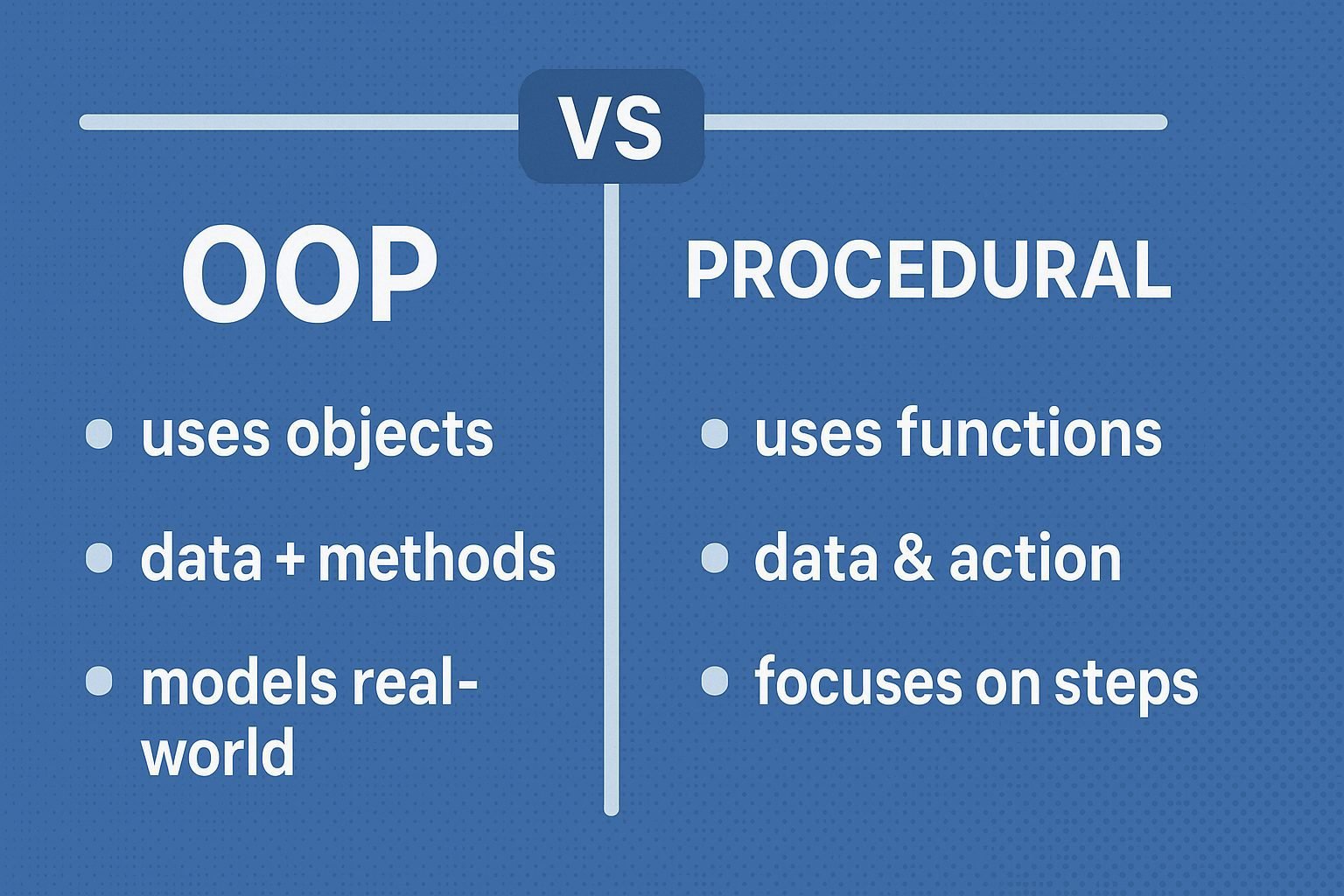 VS

OOP

- uses objects
- data + methods
- models real-world

PROCEDURAL

- uses functions
- data & action
- focuses on steps